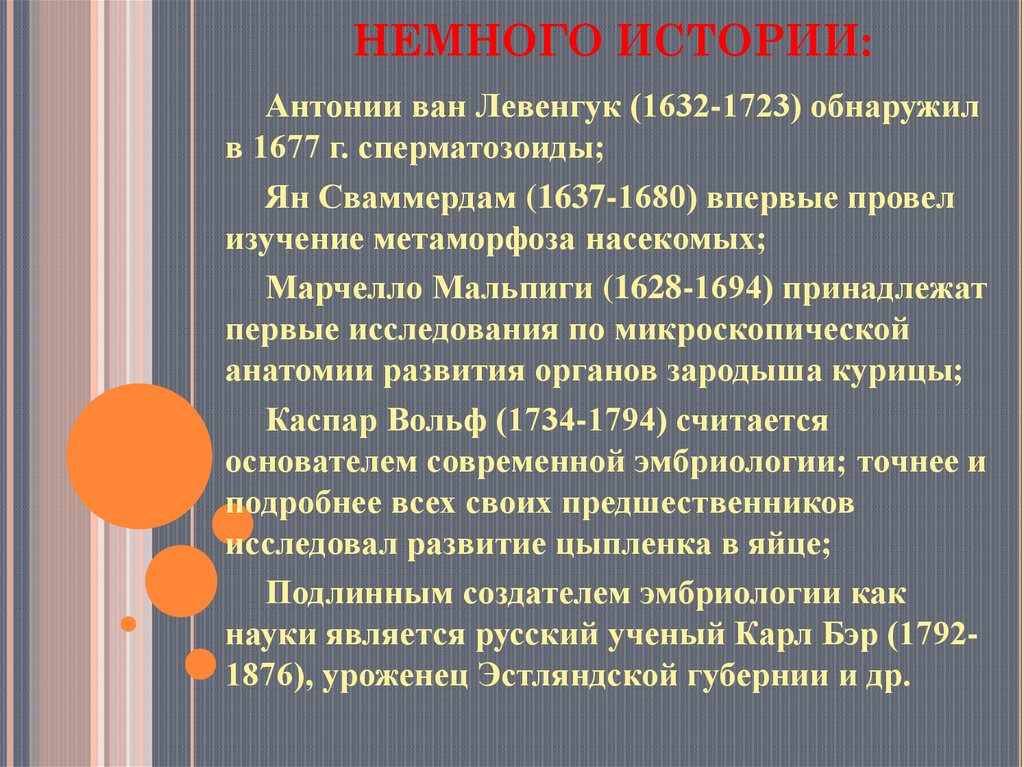 НЕМНОГО ИСТОРИИ:

Антонии ван Левенгук (1632-1723) обнаружил в 1677 г. сперматозоиды;

Ян Сваммердам (1637-1680) впервые провел изучение метаморфоза насекомых;

Марчелло Мальпиги (1628-1694) принадлежат первые исследования по микроскопической анатомии развития органов зародыша курицы;

Каспар Вольф (1734-1794) считается основателем современной эмбриологии; точнее и подробнее всех своих предшественников исследовал развитие цыпленка в яйце;

Подлинным создателем эмбриологии как науки является русский ученый Карл Бэр (1792-1876), уроженец Эстляндской губернии и др.